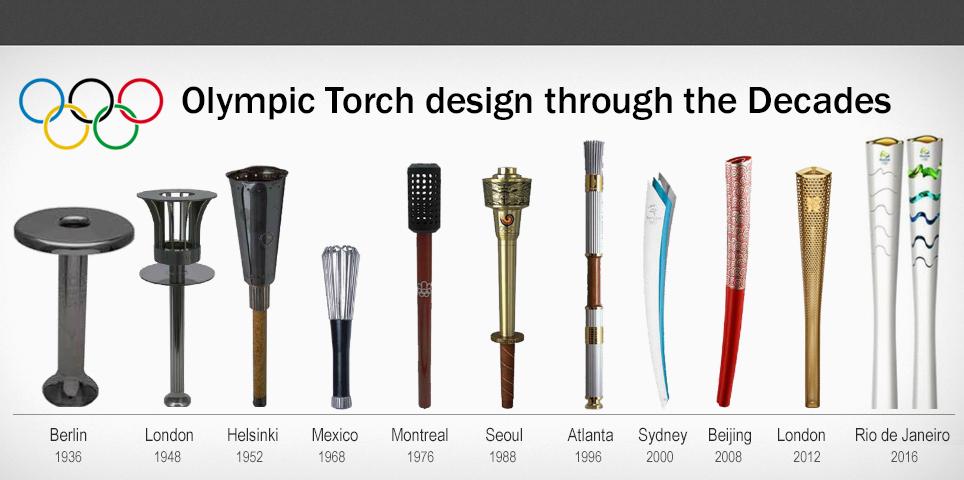 Olympic Torch design through the Decades

Berlin 1936
London 1948
Helsinki 1952
Mexico 1968
Montreal 1976
Seoul 1988
Atlanta 1996
Sydney 2000
Beijing 2008
London 2012
Rio de Janeiro 2016